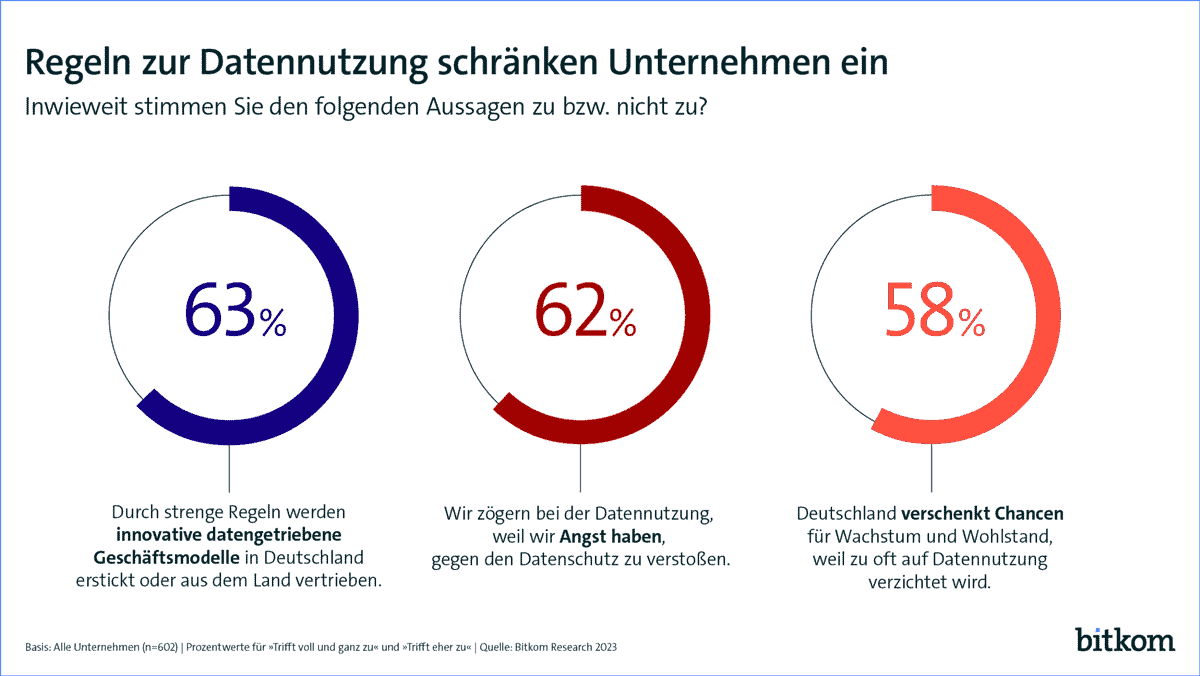 Regeln zur Datennutzung schränken Unternehmen ein

Inwieweit stimmen Sie den folgenden Aussagen zu bzw. nicht zu?

63%

Durch strenge Regeln werden innovative datengetriebene Geschäftsmodelle in Deutschland erstickt oder aus dem Land vertrieben.

62%

Wir zögern bei der Datennutzung, weil wir Angst haben, gegen den Datenschutz zu verstoßen.

58%

Deutschland verschenkt Chancen für Wachstum und Wohlstand, weil zu oft auf Datennutzung verzichtet wird.

Basis: Alle Unternehmen (n=602) | Prozentwerte für »Trifft voll und ganz zu« und »Trifft eher zu« | Quelle: Bitkom Research 2023

bitkom